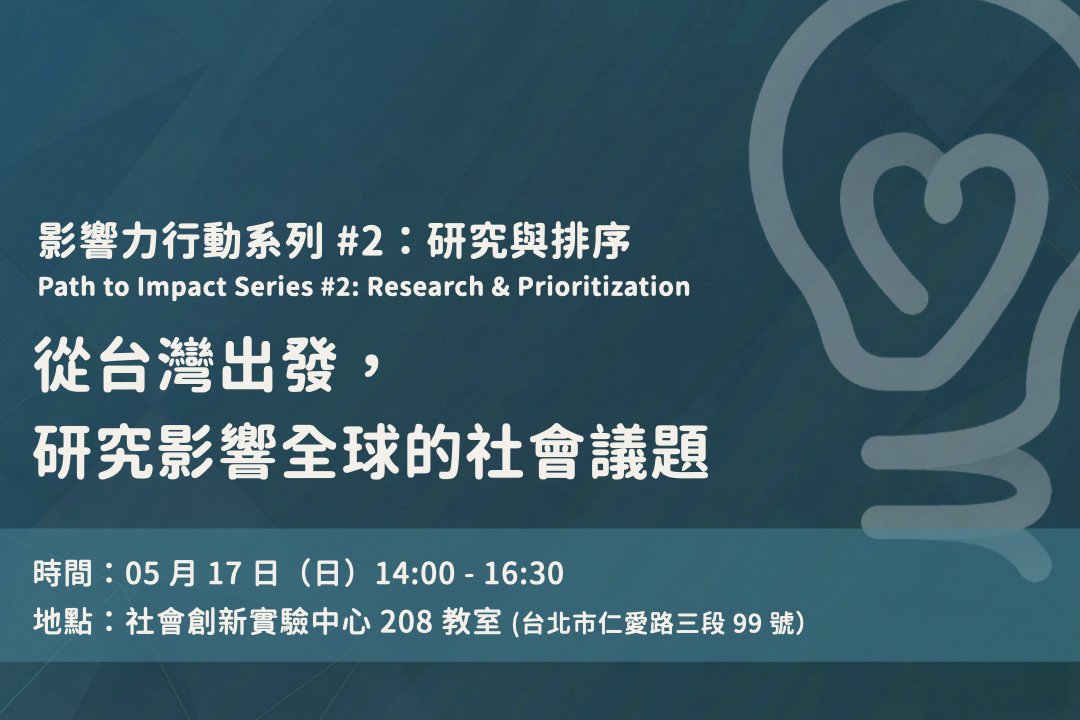 影響力行動系列 #2：研究與排序
Path to Impact Series #2: Research & Prioritization

從台灣出發，
研究影響全球的社會議題

時間：05 月 17 日（日）14:00 - 16:30
地點：社會創新實驗中心 208 教室 (台北市仁愛路三段 99 號)